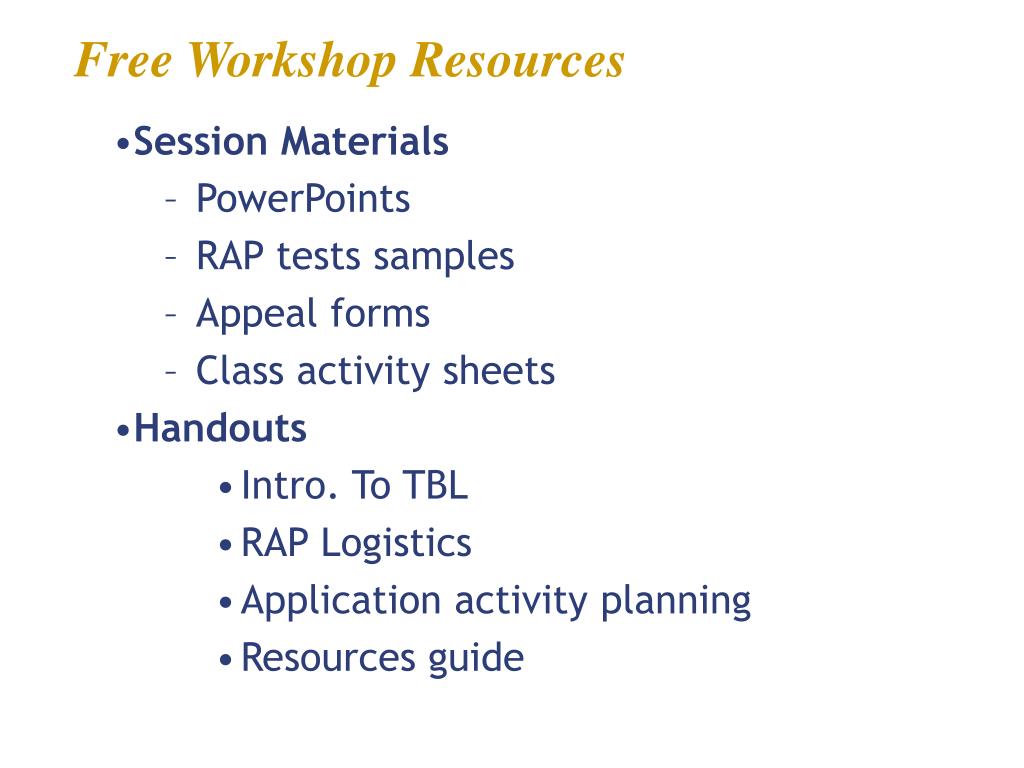 Free Workshop Resources

• Session Materials
– PowerPoints
– RAP tests samples
– Appeal forms
– Class activity sheets
• Handouts
• Intro. To TBL
• RAP Logistics
• Application activity planning
• Resources guide